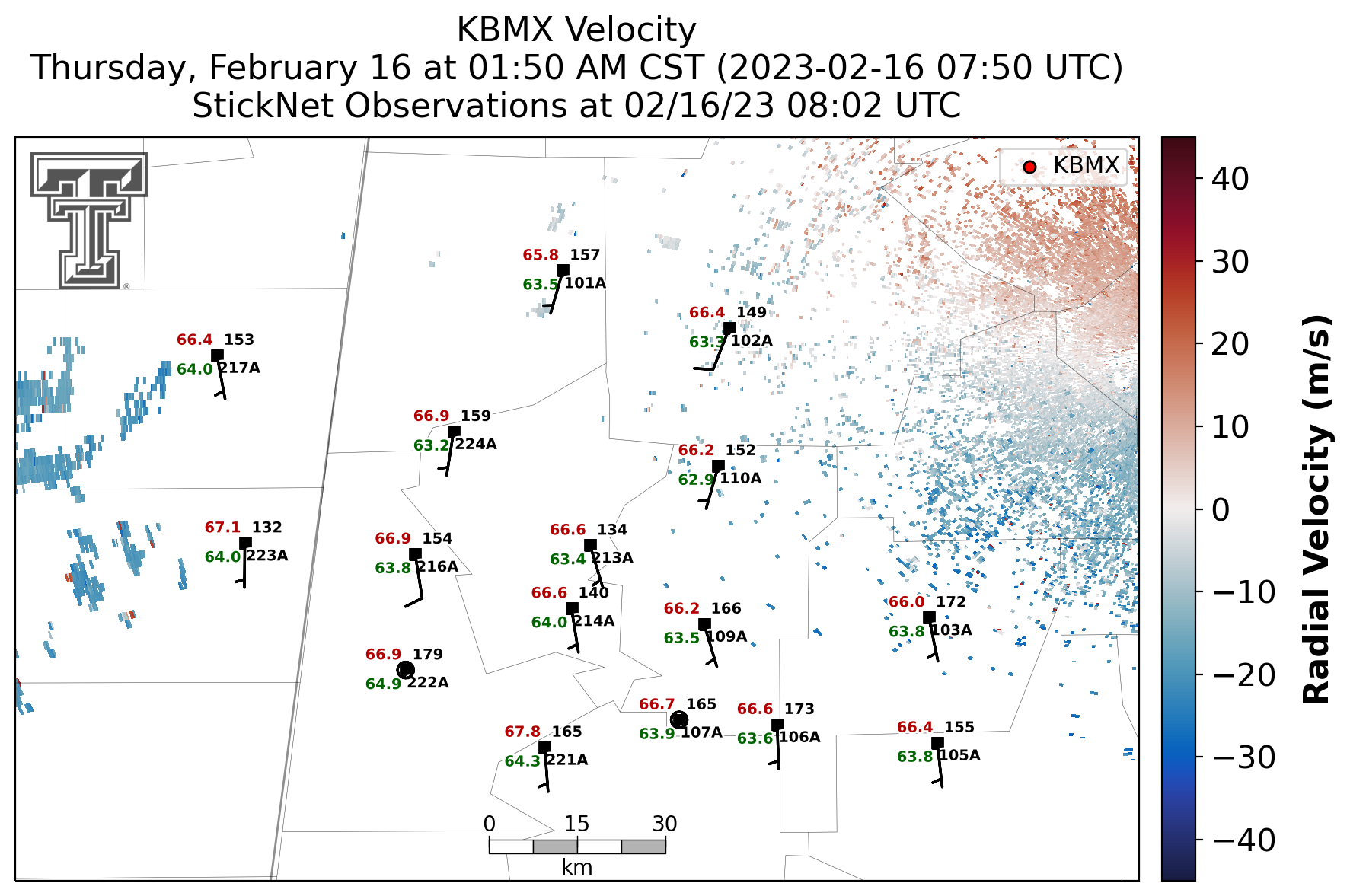 KBMX Velocity
Thursday, February 16 at 01:50 AM CST (2023-02-16 07:50 UTC)
StickNet Observations at 02/16/23 08:02 UTC

KBMX

65.8 157
63.5 101A

66.4 149
63.3 102A

66.4 153
64.0 217A

66.9 159
63.2 224A

66.2 152
62.9 110A

67.1 132
64.0 223A

66.9 154
63.8 216A

66.6 134
63.4 213A

66.6 140
64.0 214A

66.2 166
63.5 109A

66.0 172
63.8 103A

66.9 179
64.9 222A

66.7 165
63.9 107A

66.6 173
63.6 106A

66.4 155
63.8 105A

67.8 165
64.3 221A

0 15 30
km

40
30
20
10
0
−10
−20
−30
−40
Radial Velocity (m/s)